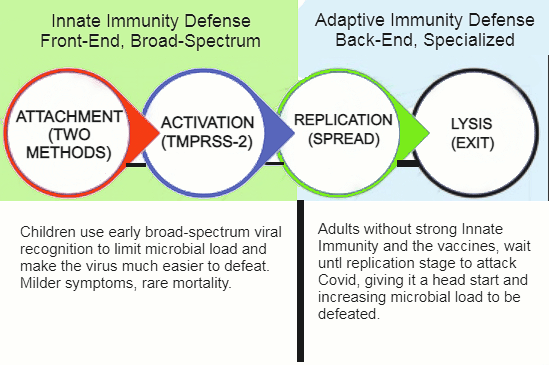 Innate Immunity Defense
Front-End, Broad-Spectrum

Adaptive Immunity Defense
Back-End, Specialized

ATTACHMENT (TWO METHODS)

ACTIVATION (TMPRSS-2)

REPLICATION (SPREAD)

LYSIS (EXIT)

Children use early broad-spectrum viral recognition to limit microbial load and make the virus much easier to defeat. Milder symptoms, rare mortality.

Adults without strong Innate Immunity and the vaccines, wait untl replication stage to attack Covid, giving it a head start and increasing microbial load to be defeated.